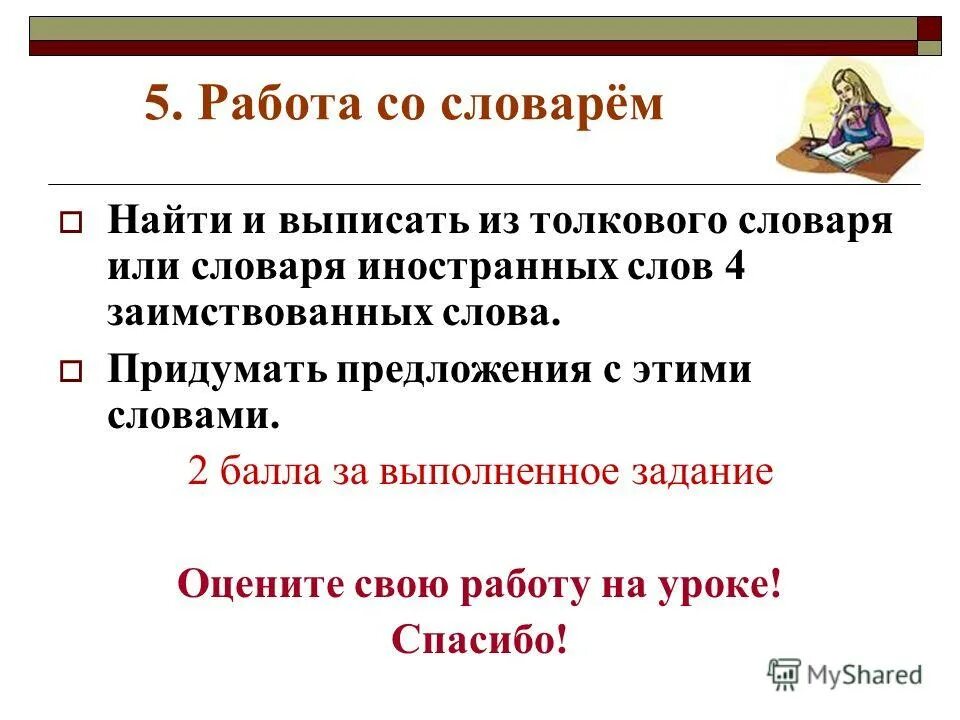 5. Работа со словарём

Найти и выписать из толкового словаря или словаря иностранных слов 4 заимствованных слова.

Придумать предложения с этими словами.

2 балла за выполненное задание

Оцените свою работу на уроке!

Спасибо!

MyShared